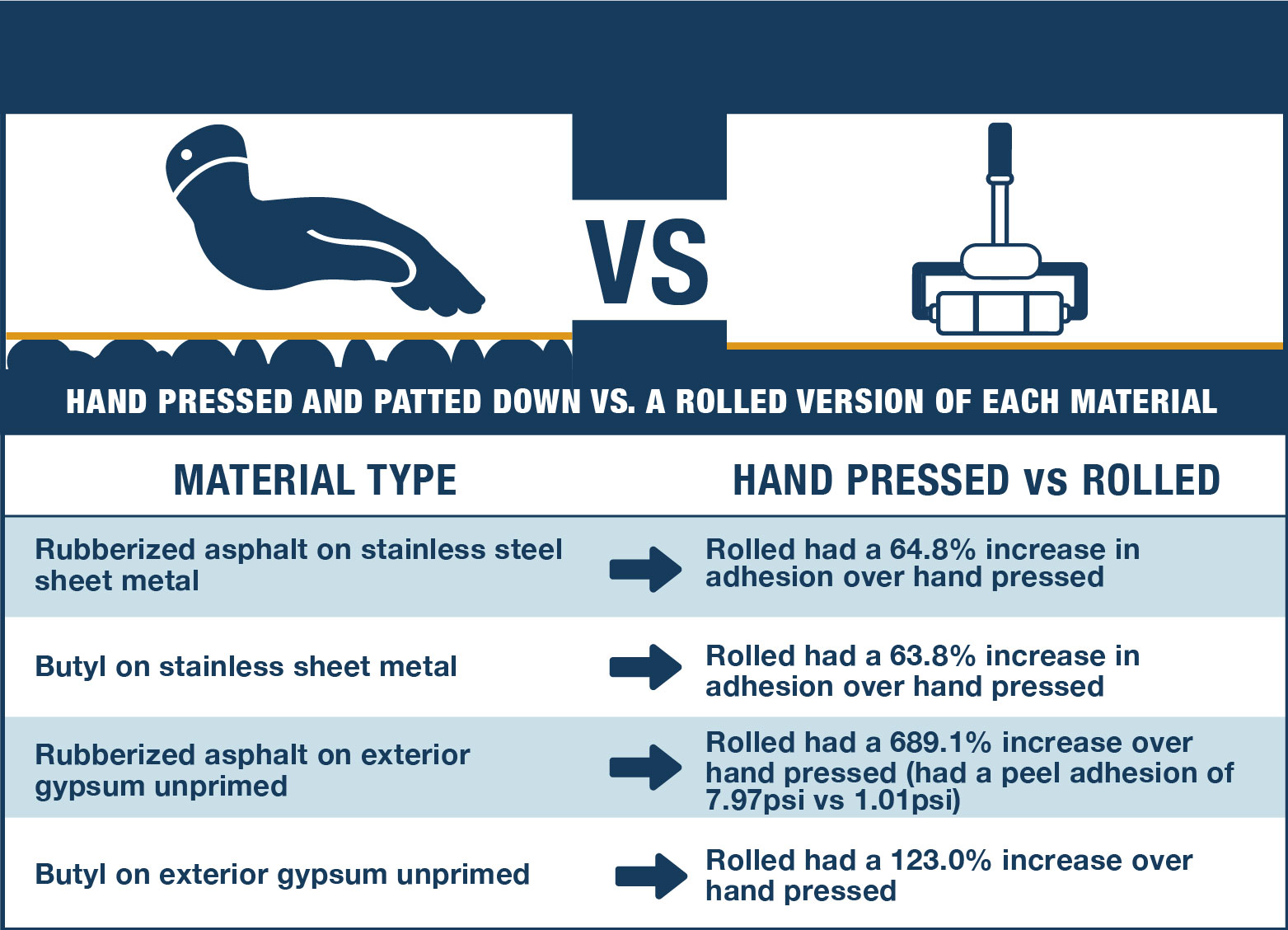 VS

HAND PRESSED AND PATTED DOWN VS. A ROLLED VERSION OF EACH MATERIAL

| MATERIAL TYPE | HAND PRESSED vs ROLLED |
|---|---|
| Rubberized asphalt on stainless steel sheet metal | Rolled had a 64.8% increase in adhesion over hand pressed |
| Butyl on stainless sheet metal | Rolled had a 63.8% increase in adhesion over hand pressed |
| Rubberized asphalt on exterior gypsum unprimed | Rolled had a 689.1% increase over hand pressed (had a peel adhesion of 7.97psi vs 1.01psi) |
| Butyl on exterior gypsum unprimed | Rolled had a 123.0% increase over hand pressed |